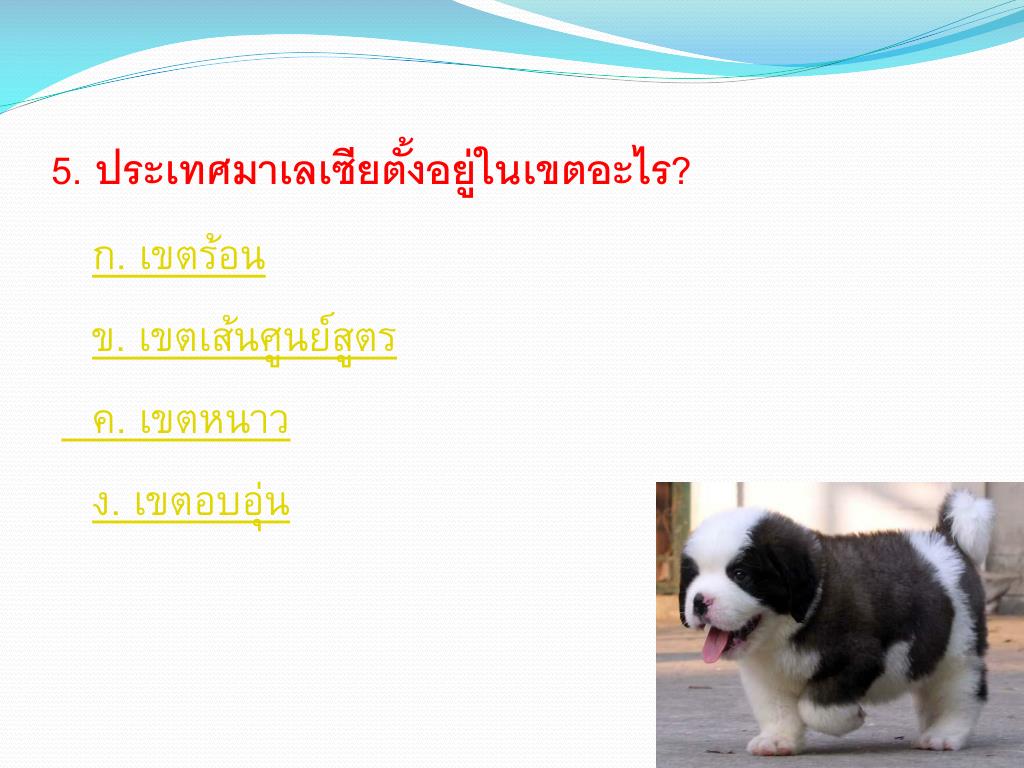 5. ประเทศมาเลเซียตั้งอยู่ในเขตอะไร?

ก. เขตร้อน

ข. เขตเส้นศูนย์สูตร

ค. เขตหนาว

ง. เขตอบอุ่น